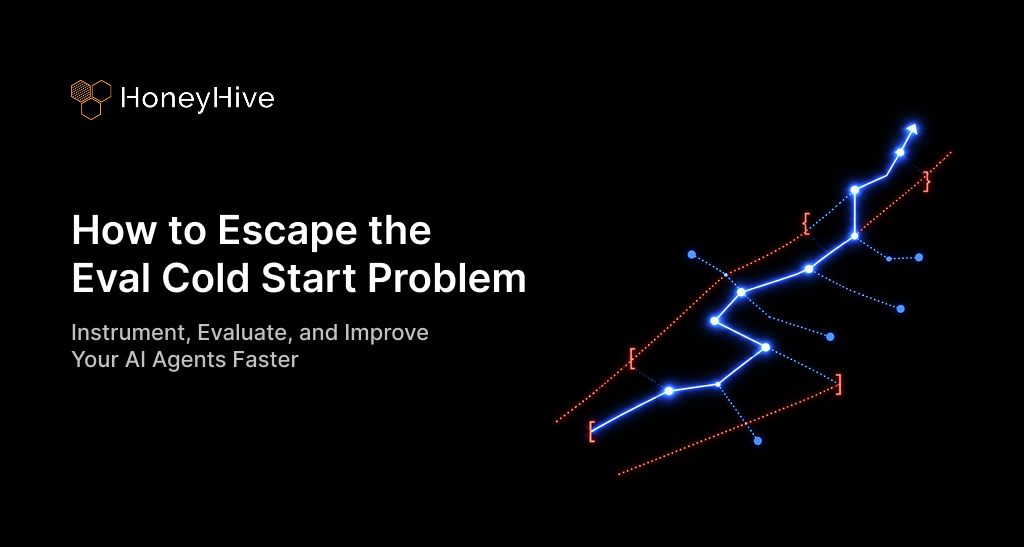 HoneyHive

How to Escape the Eval Cold Start Problem

Instrument, Evaluate, and Improve Your AI Agents Faster